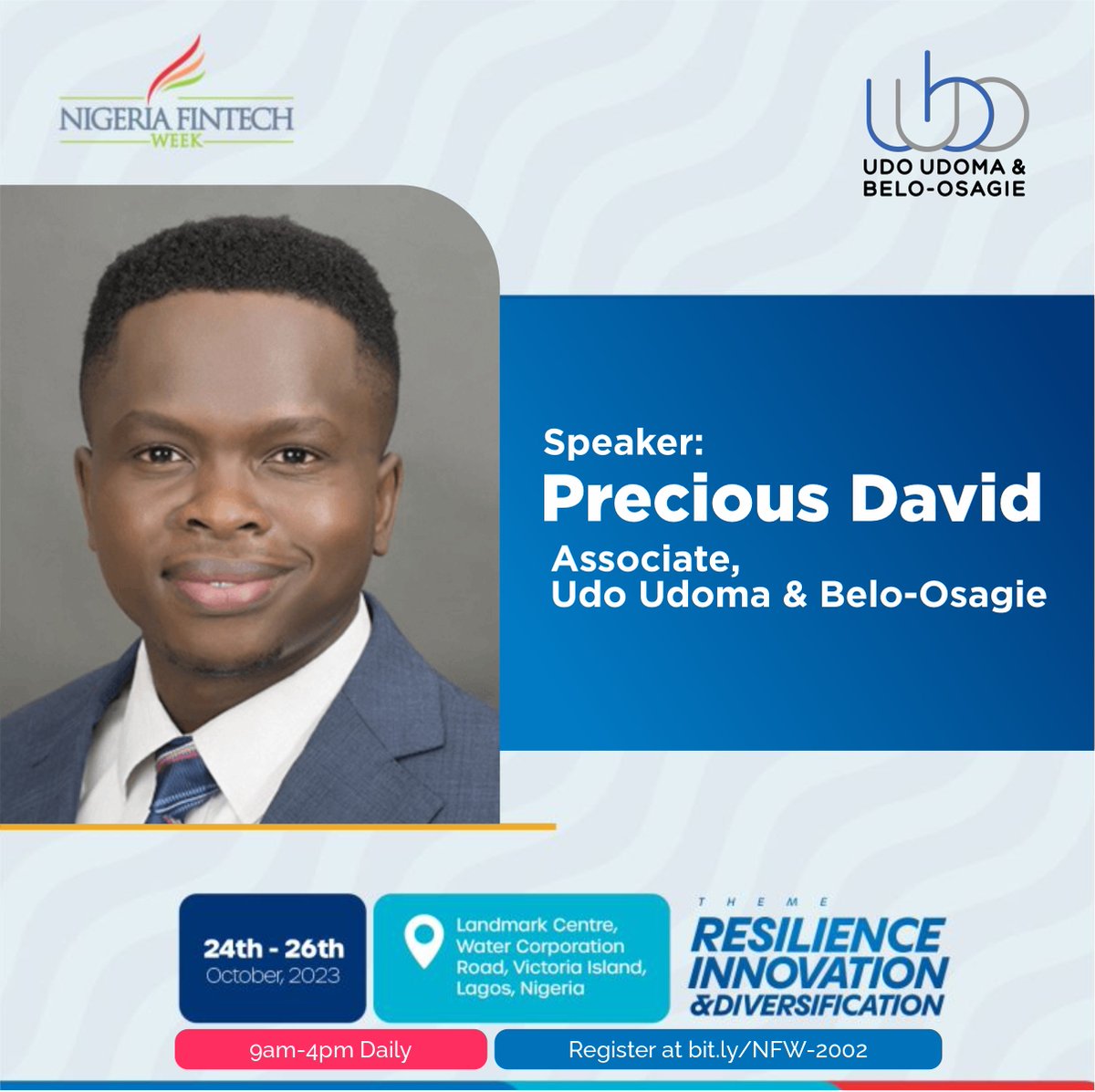 NIGERIA FINTECH WEEK

UDO UDOMA & BELO-OSAGIE

Speaker:
Precious David
Associate,
Udo Udoma & Belo-Osagie

24th - 26th
October, 2023

Landmark Centre, Water Corporation Road, Victoria Island, Lagos, Nigeria

THEME
RESILIENCE
INNOVATION
&DIVERSIFICATION

9am-4pm Daily

Register at bit.ly/NFW-2002